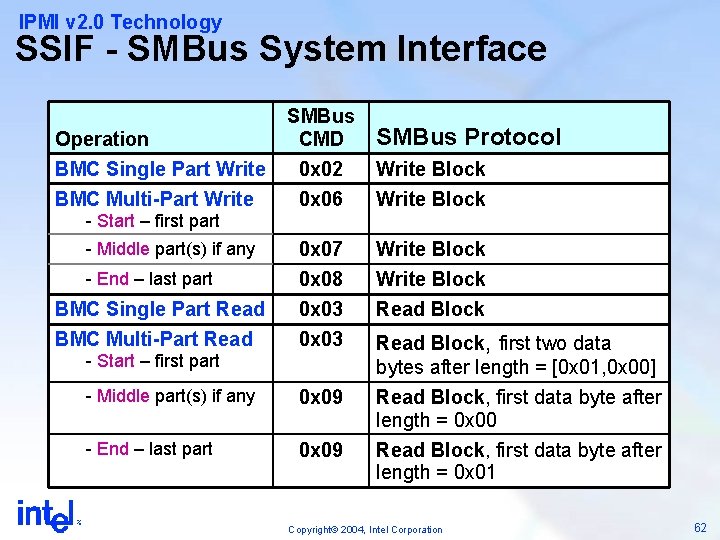 IPMI v2.0 Technology
SSIF - SMBus System Interface

| Operation | SMBus CMD | SMBus Protocol |
|---|---|---|
| BMC Single Part Write | 0x02 | Write Block |
| BMC Multi-Part Write - Start – first part | 0x06 | Write Block |
| - Middle part(s) if any | 0x07 | Write Block |
| - End – last part | 0x08 | Write Block |
| BMC Single Part Read | 0x03 | Read Block |
| BMC Multi-Part Read - Start – first part | 0x03 | Read Block, first two data bytes after length = [0x01,0x00] |
| - Middle part(s) if any | 0x09 | Read Block, first data byte after length = 0x00 |
| - End – last part | 0x09 | Read Block, first data byte after length = 0x01 |

intel

Copyright© 2004, Intel Corporation

62